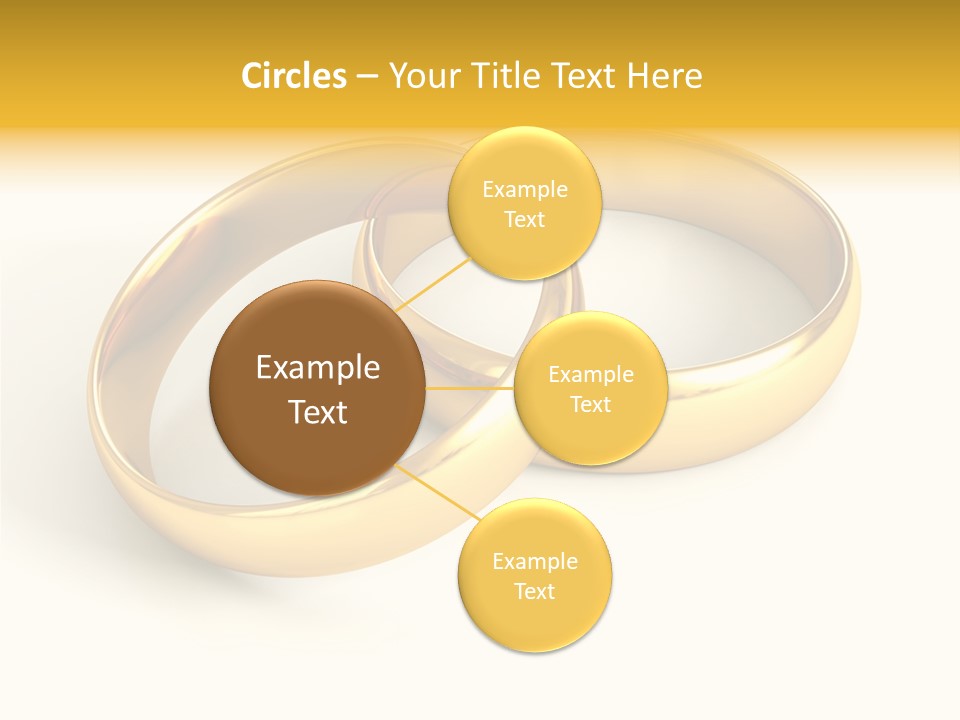 Circles – Your Title Text Here

Example Text

Example Text

Example Text

Example Text